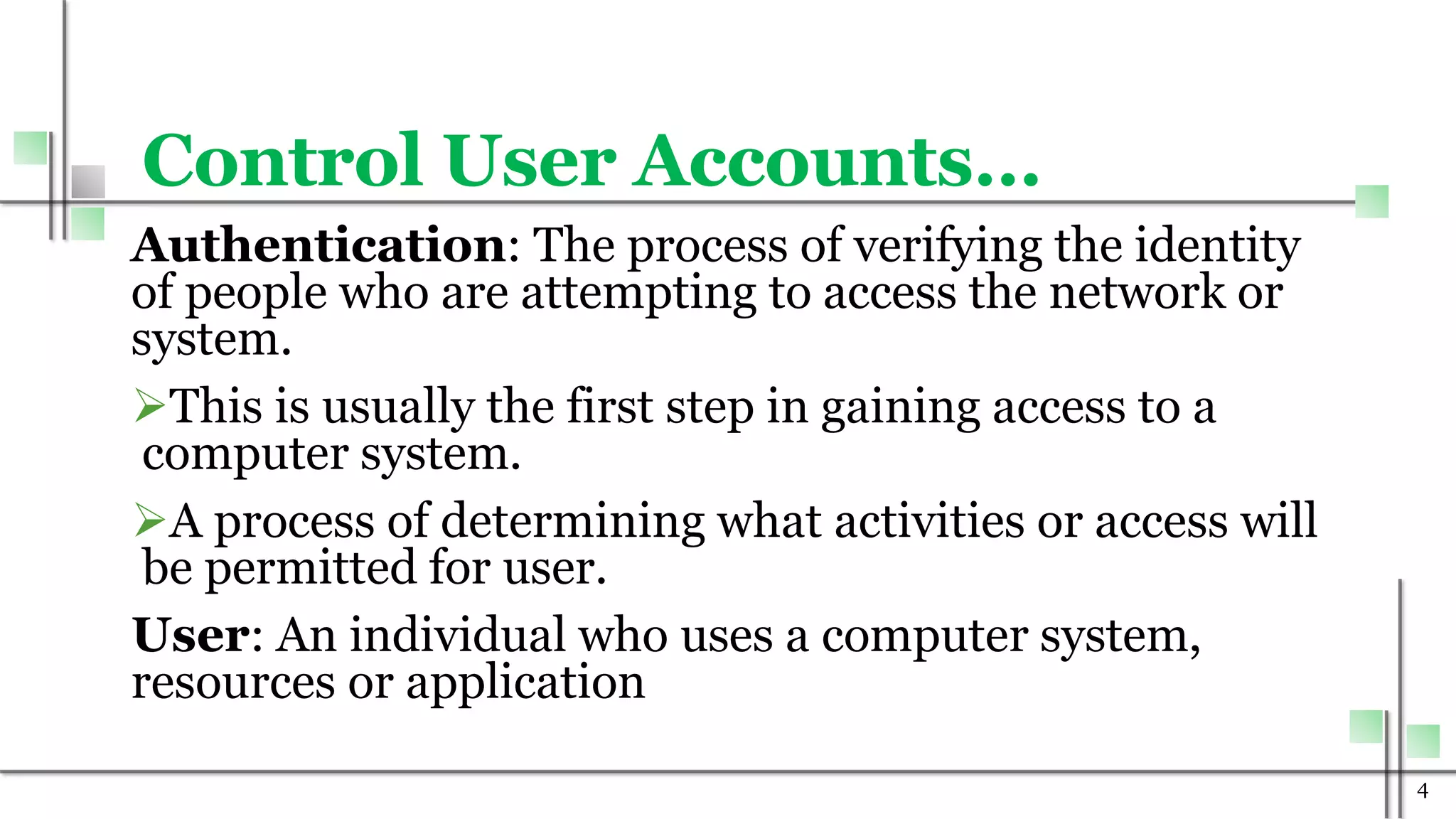 Control User Accounts…

Authentication: The process of verifying the identity of people who are attempting to access the network or system.

➢This is usually the first step in gaining access to a computer system.

➢A process of determining what activities or access will be permitted for user.

User: An individual who uses a computer system, resources or application

4